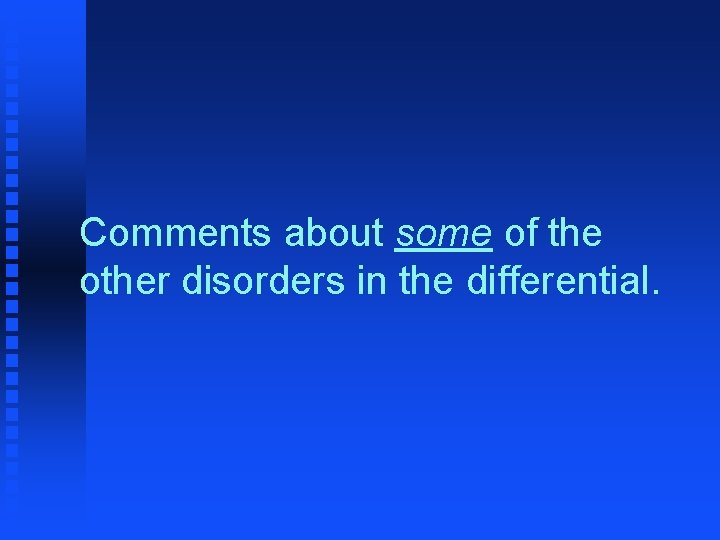 Comments about some of the other disorders in the differential.